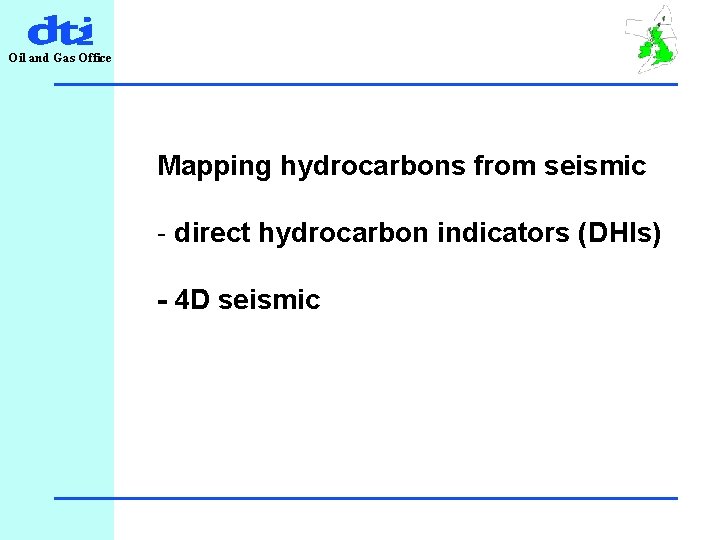 dti
Oil and Gas Office

Mapping hydrocarbons from seismic

- direct hydrocarbon indicators (DHIs)

- 4D seismic